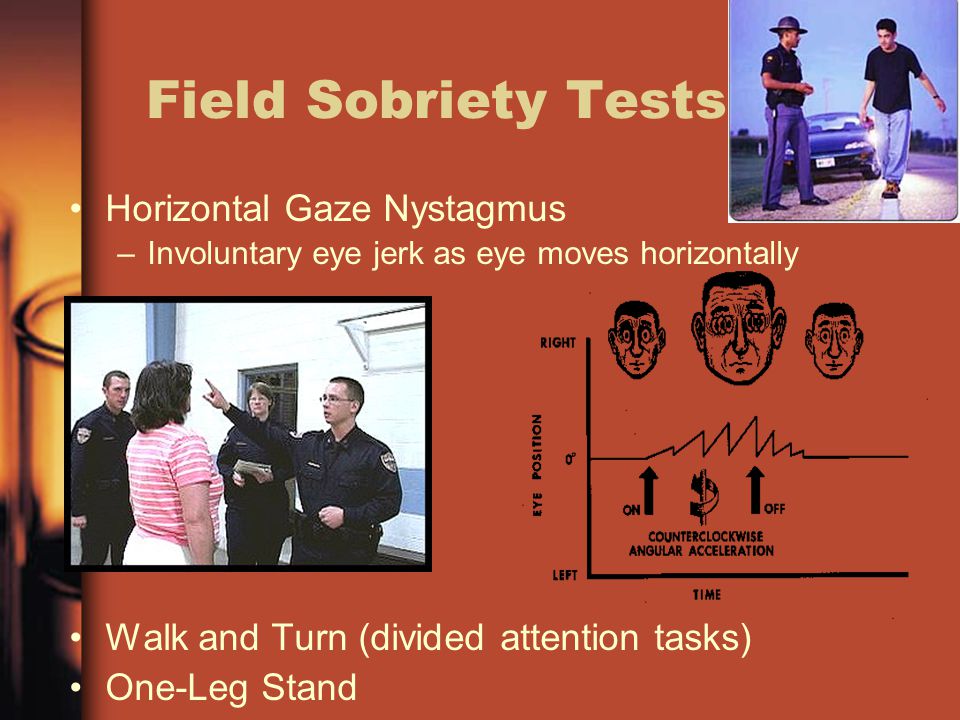 Field Sobriety Tests

• Horizontal Gaze Nystagmus
– Involuntary eye jerk as eye moves horizontally

RIGHT
EYE POSITION
0°
ON
OFF
COUNTERCLOCKWISE ANGULAR ACCELERATION
LEFT
TIME

• Walk and Turn (divided attention tasks)
• One-Leg Stand